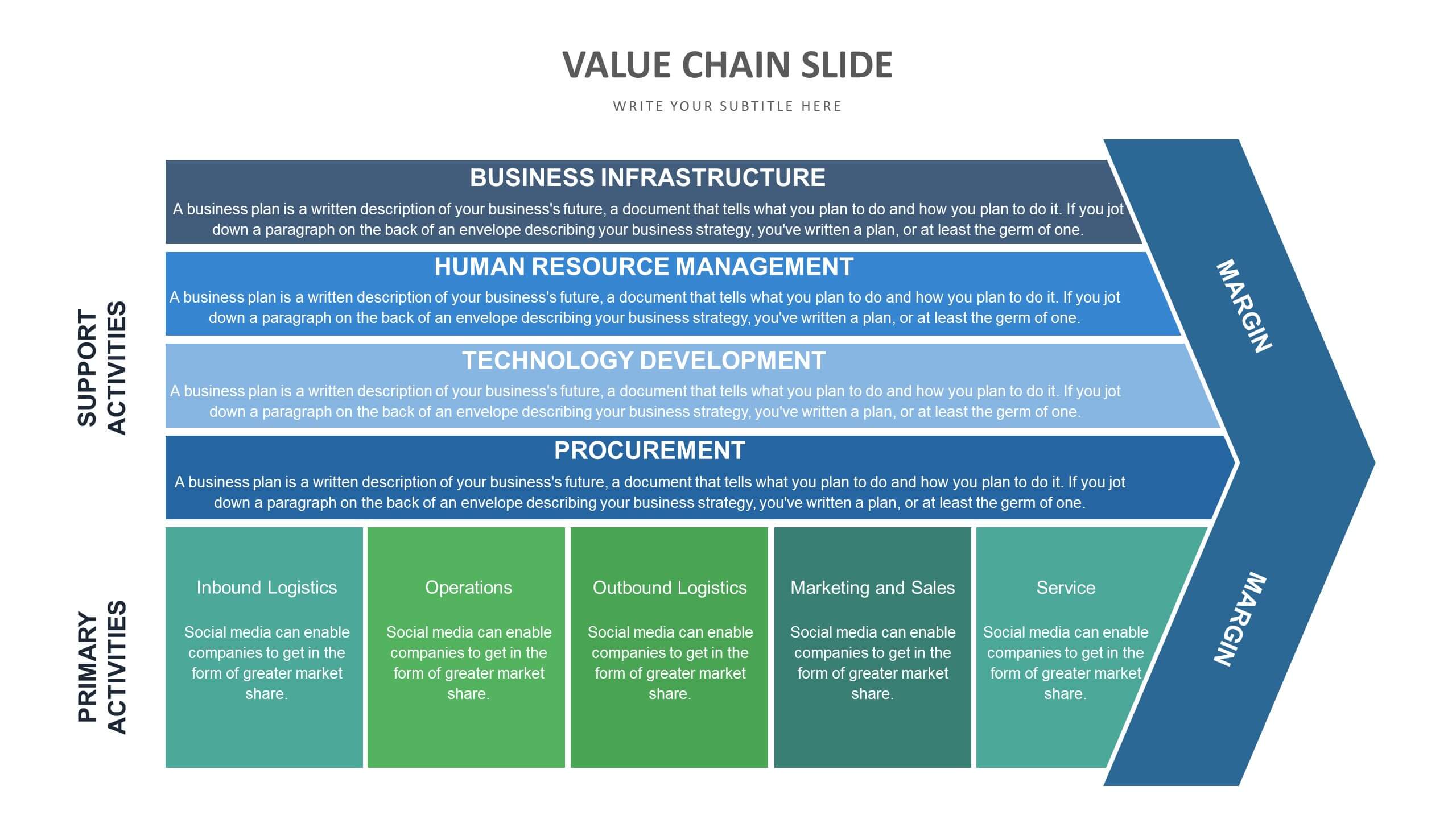 VALUE CHAIN SLIDE

WRITE YOUR SUBTITLE HERE

SUPPORT ACTIVITIES

BUSINESS INFRASTRUCTURE

A business plan is a written description of your business's future, a document that tells what you plan to do and how you plan to do it. If you jot down a paragraph on the back of an envelope describing your business strategy, you've written a plan, or at least the germ of one.

HUMAN RESOURCE MANAGEMENT

A business plan is a written description of your business's future, a document that tells what you plan to do and how you plan to do it. If you jot down a paragraph on the back of an envelope describing your business strategy, you've written a plan, or at least the germ of one.

TECHNOLOGY DEVELOPMENT

A business plan is a written description of your business's future, a document that tells what you plan to do and how you plan to do it. If you jot down a paragraph on the back of an envelope describing your business strategy, you've written a plan, or at least the germ of one.

PROCUREMENT

A business plan is a written description of your business's future, a document that tells what you plan to do and how you plan to do it. If you jot down a paragraph on the back of an envelope describing your business strategy, you've written a plan, or at least the germ of one.

MARGIN

PRIMARY ACTIVITIES

Inbound Logistics

Social media can enable companies to get in the form of greater market share.

Operations

Social media can enable companies to get in the form of greater market share.

Outbound Logistics

Social media can enable companies to get in the form of greater market share.

Marketing and Sales

Social media can enable companies to get in the form of greater market share.

Service

Social media can enable companies to get in the form of greater market share.

MARGIN